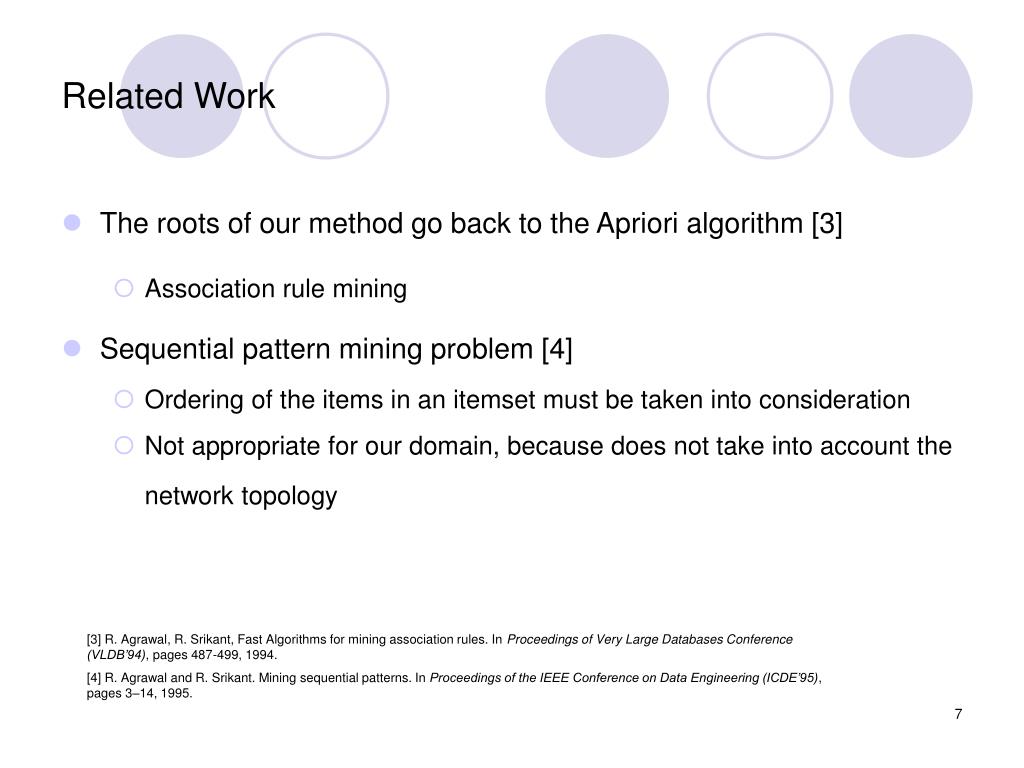 Related Work

The roots of our method go back to the Apriori algorithm [3]

Association rule mining

Sequential pattern mining problem [4]

Ordering of the items in an itemset must be taken into consideration

Not appropriate for our domain, because does not take into account the network topology

[3] R. Agrawal, R. Srikant, Fast Algorithms for mining association rules. In Proceedings of Very Large Databases Conference (VLDB'94), pages 487-499, 1994.

[4] R. Agrawal and R. Srikant. Mining sequential patterns. In Proceedings of the IEEE Conference on Data Engineering (ICDE'95), pages 3–14, 1995.

7